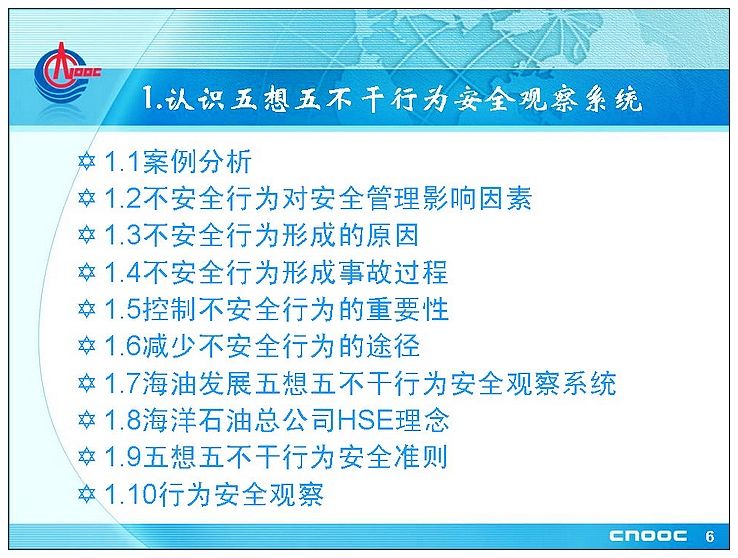 CNOOC

1.认识五想五不干行为安全观察系统

✡ 1.1案例分析
✡ 1.2不安全行为对安全管理影响因素
✡ 1.3不安全行为形成的原因
✡ 1.4不安全行为形成事故过程
✡ 1.5控制不安全行为的重要性
✡ 1.6减少不安全行为的途径
✡ 1.7海油发展五想五不干行为安全观察系统
✡ 1.8海洋石油总公司HSE理念
✡ 1.9五想五不干行为安全准则
✡ 1.10行为安全观察

CNOOC 6